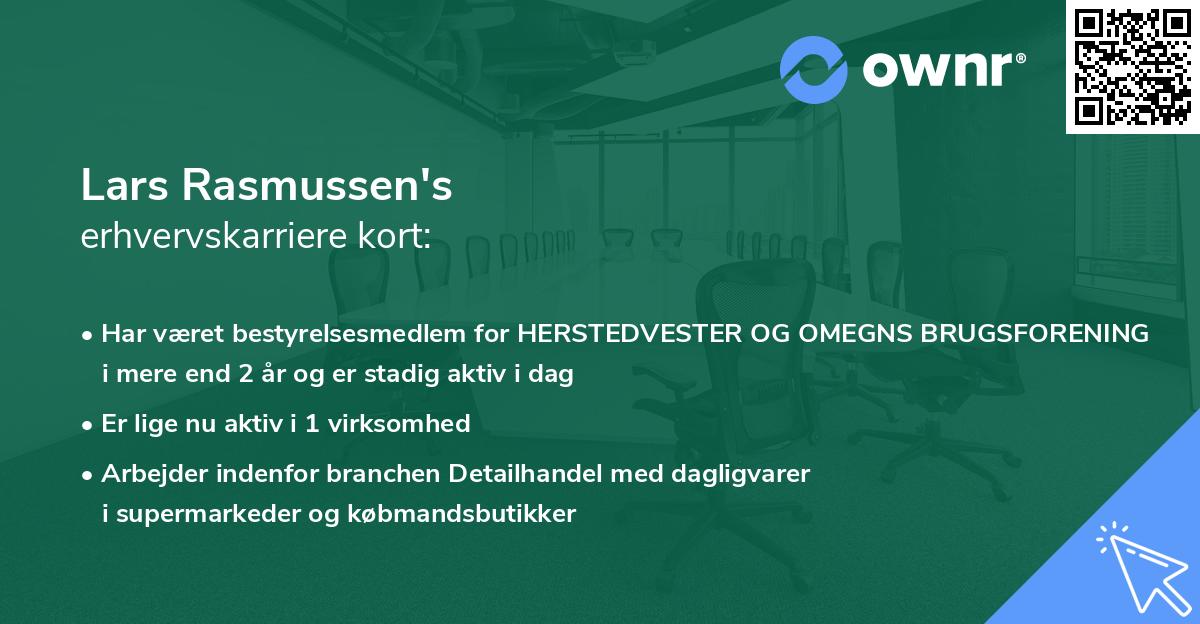 ownr®

Lars Rasmussen's
erhvervskarriere kort:

• Har været bestyrelsesmedlem for HERSTEDVESTER OG OMEGNS BRUGSFORENING i mere end 2 år og er stadig aktiv i dag

• Er lige nu aktiv i 1 virksomhed

• Arbejder indenfor branchen Detailhandel med dagligvarer i supermarkeder og købmandsbutikker